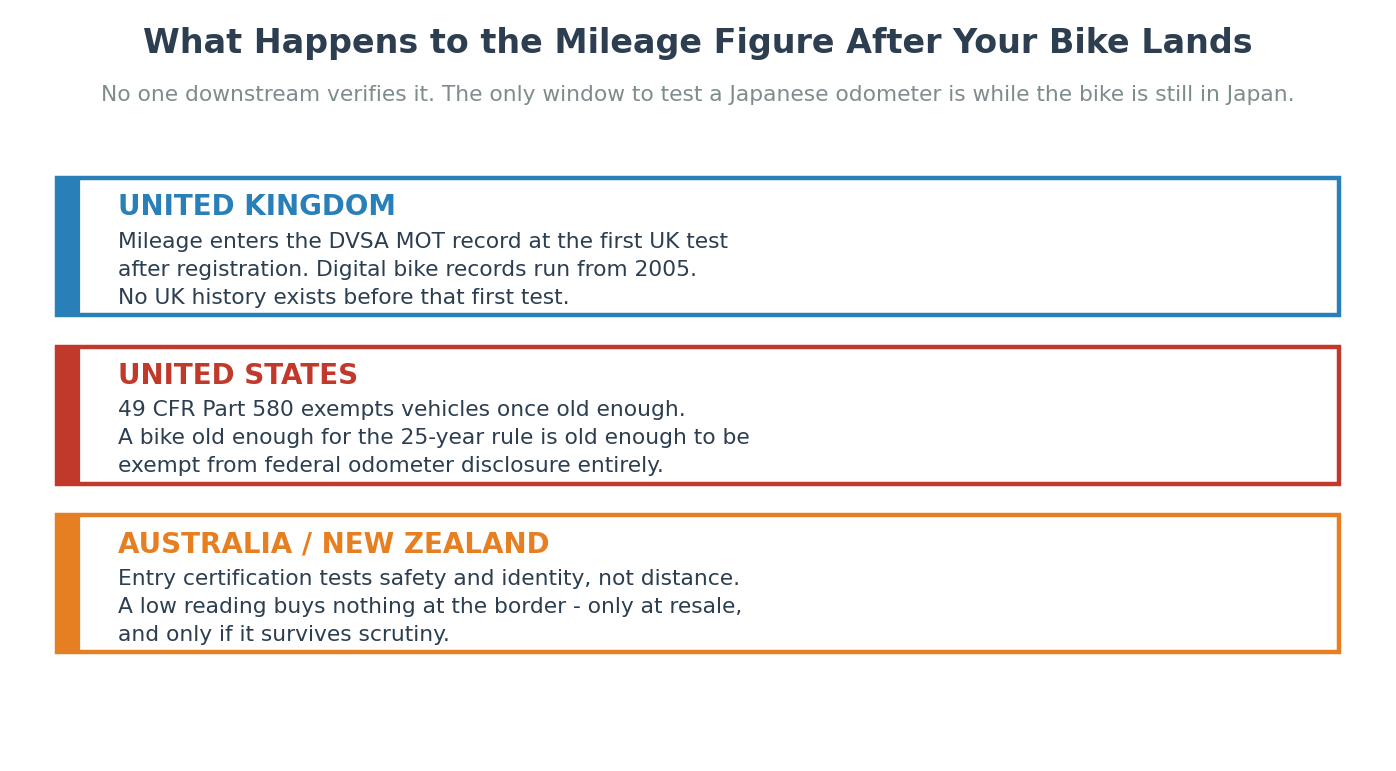 What Happens to the Mileage Figure After Your Bike Lands

No one downstream verifies it. The only window to test a Japanese odometer is while the bike is still in Japan.

UNITED KINGDOM

Mileage enters the DVSA MOT record at the first UK test after registration. Digital bike records run from 2005. No UK history exists before that first test.

UNITED STATES

49 CFR Part 580 exempts vehicles once old enough. A bike old enough for the 25-year rule is old enough to be exempt from federal odometer disclosure entirely.

AUSTRALIA / NEW ZEALAND

Entry certification tests safety and identity, not distance. A low reading buys nothing at the border - only at resale, and only if it survives scrutiny.